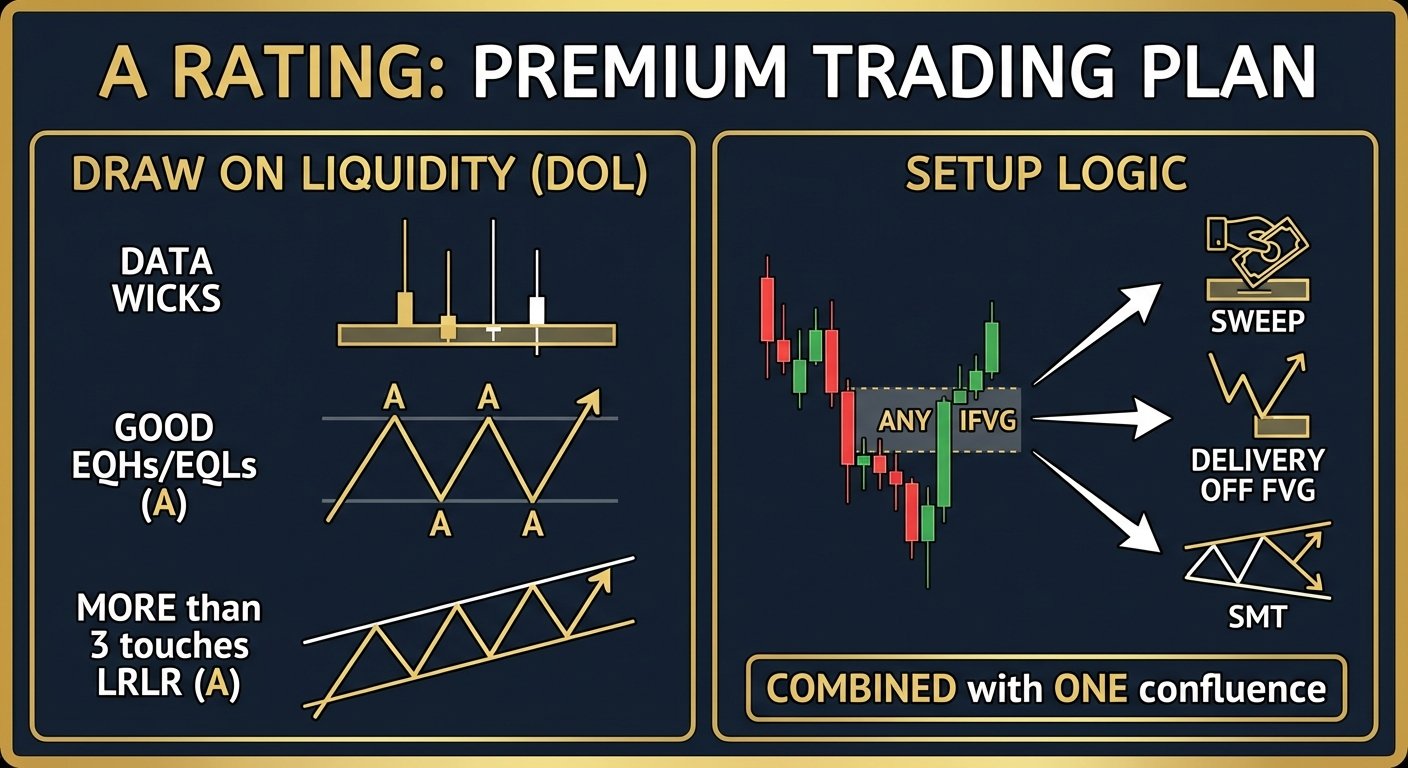 A RATING: PREMIUM TRADING PLAN

DRAW ON LIQUIDITY (DOL)

DATA WICKS

GOOD EQHs/EQLs (A)

A A A A

MORE than 3 touches LRLR (A)

SETUP LOGIC

ANY IFVG

SWEEP

DELIVERY OFF FVG

SMT

COMBINED with ONE confluence